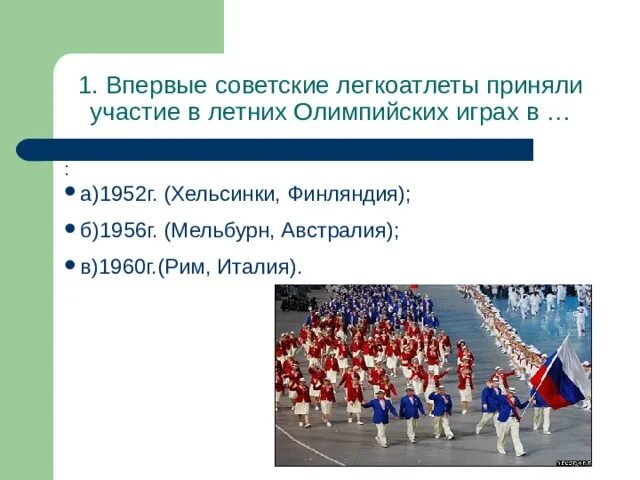 1. Впервые советские легкоатлеты приняли участие в летних Олимпийских играх в …

:

• а)1952г. (Хельсинки, Финляндия);

• б)1956г. (Мельбурн, Австралия);

• в)1960г.(Рим, Италия).